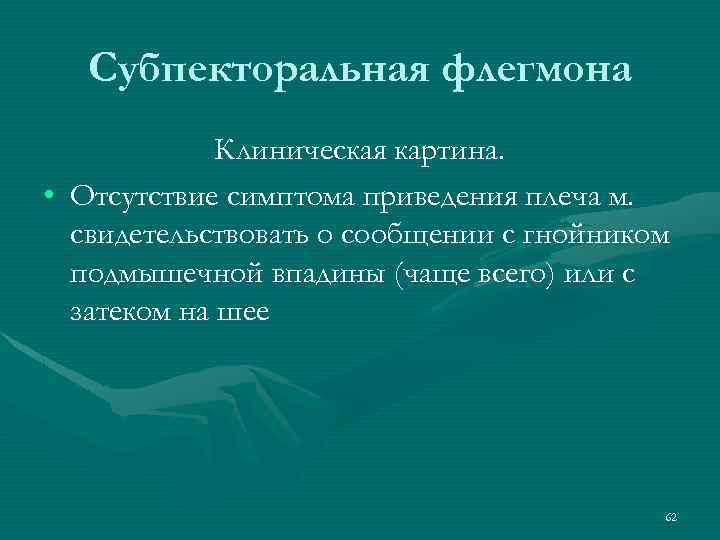 Субпекторальная флегмона

Клиническая картина.

• Отсутствие симптома приведения плеча м. свидетельствовать о сообщении с гнойником подмышечной впадины (чаще всего) или с затеком на шее

62